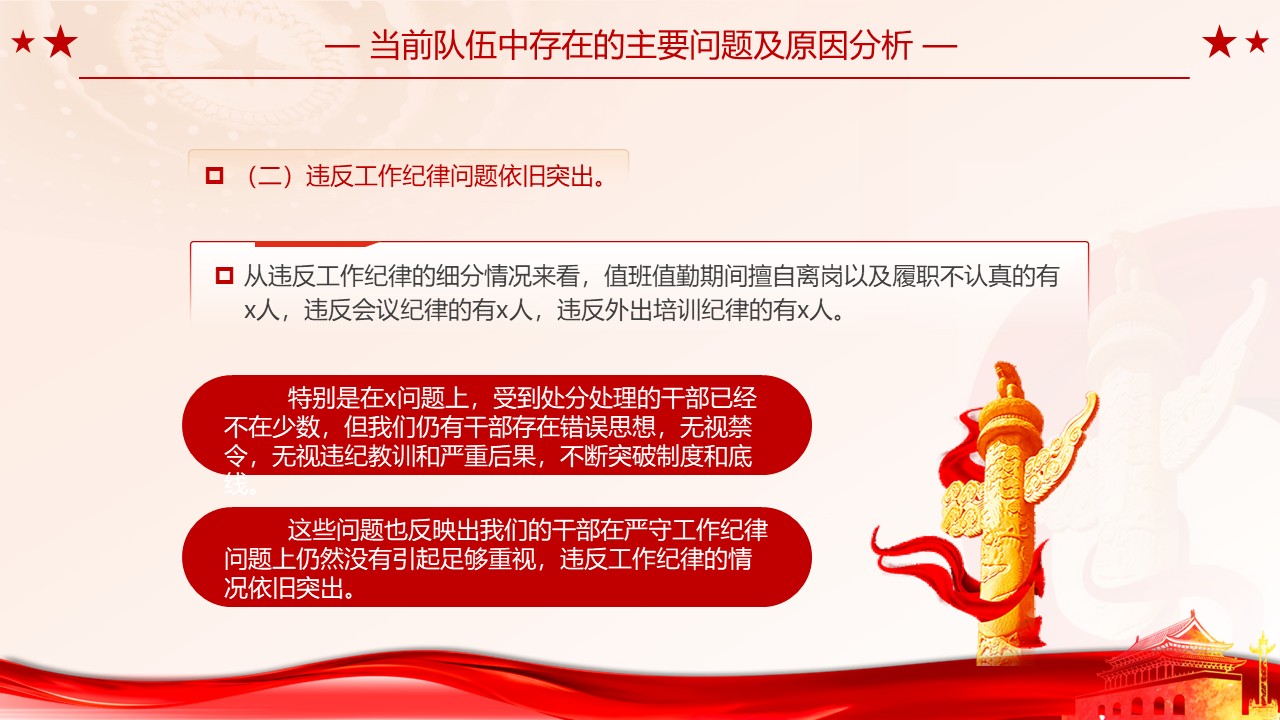 — 当前队伍中存在的主要问题及原因分析 —

（二）违反工作纪律问题依旧突出。

从违反工作纪律的细分情况来看，值班值勤期间擅自离岗以及履职不认真的有x人，违反会议纪律的有x人，违反外出培训纪律的有x人。

特别是在x问题上，受到处分处理的干部已经不在少数，但我们仍有干部存在错误思想，无视禁令，无视违纪教训和严重后果，不断突破制度和底线。

这些问题也反映出我们的干部在严守工作纪律问题上仍然没有引起足够重视，违反工作纪律的情况依旧突出。